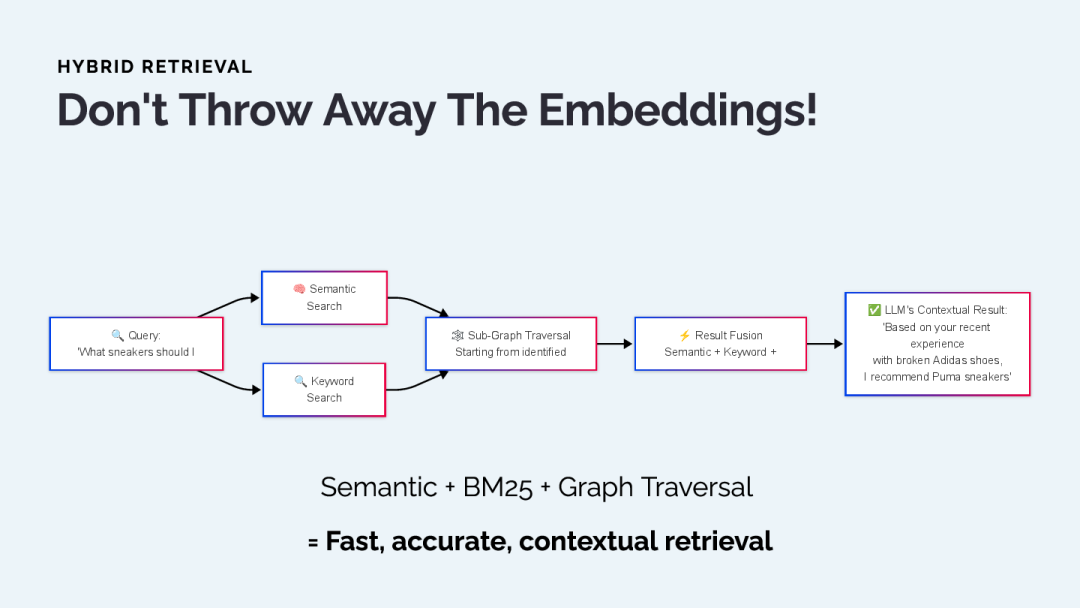 HYBRID RETRIEVAL

Don't Throw Away The Embeddings!

🔍 Query:
'What sneakers should I

🧠 Semantic
Search

🔍 Keyword
Search

🕸 Sub-Graph Traversal
Starting from identified

⚡ Result Fusion
Semantic + Keyword +

✅ LLM's Contextual Result:
'Based on your recent
experience
with broken Adidas shoes,
I recommend Puma sneakers'

Semantic + BM25 + Graph Traversal

= Fast, accurate, contextual retrieval